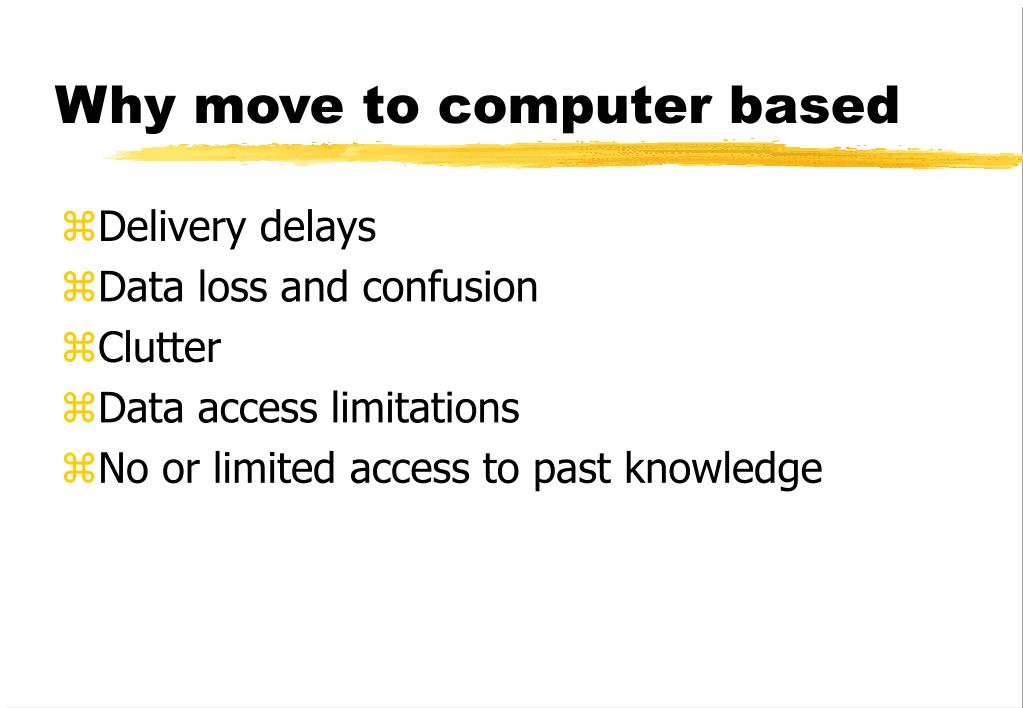 Why move to computer based

⌘Delivery delays
⌘Data loss and confusion
⌘Clutter
⌘Data access limitations
⌘No or limited access to past knowledge